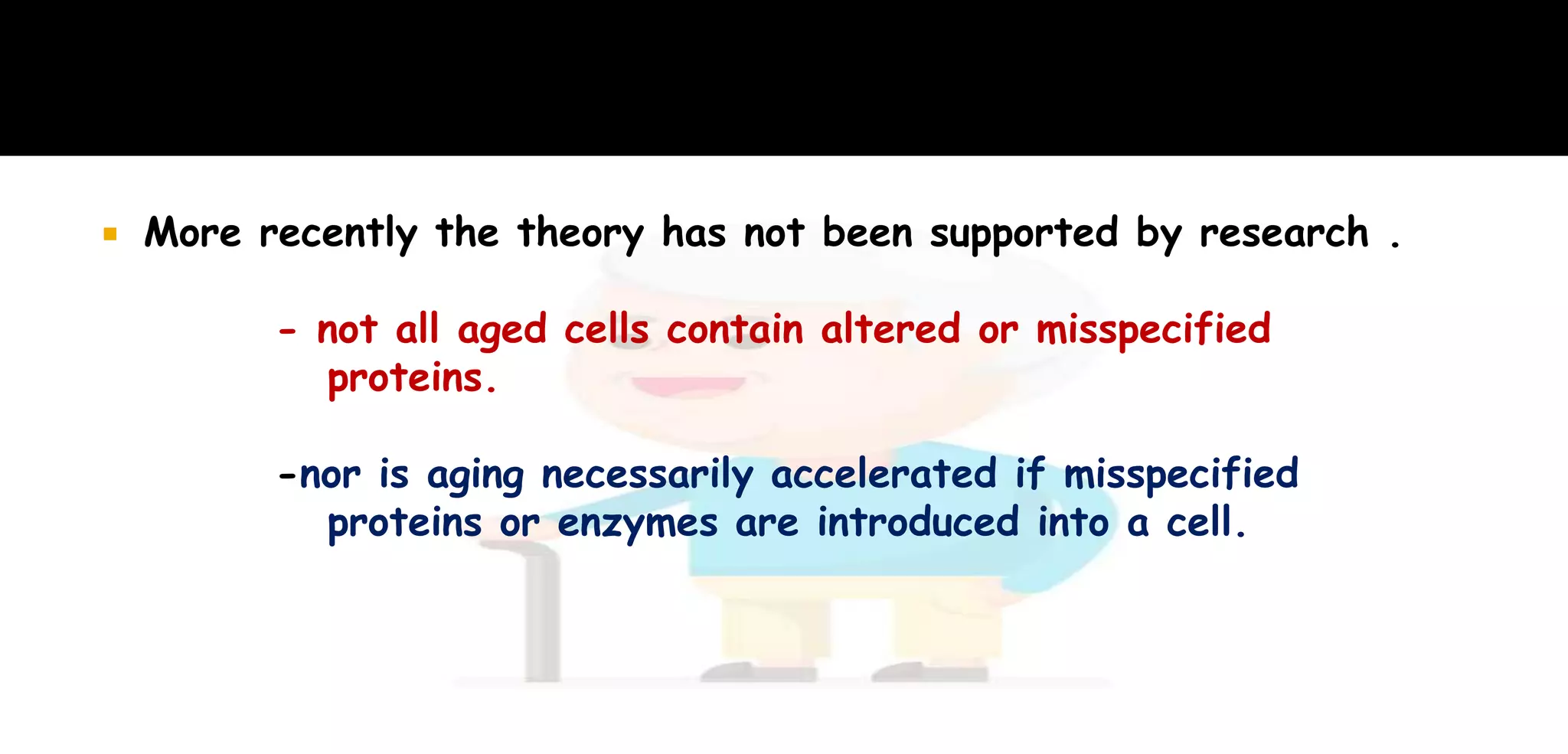 More recently the theory has not been supported by research .

- not all aged cells contain altered or misspecified proteins.

-nor is aging necessarily accelerated if misspecified proteins or enzymes are introduced into a cell.